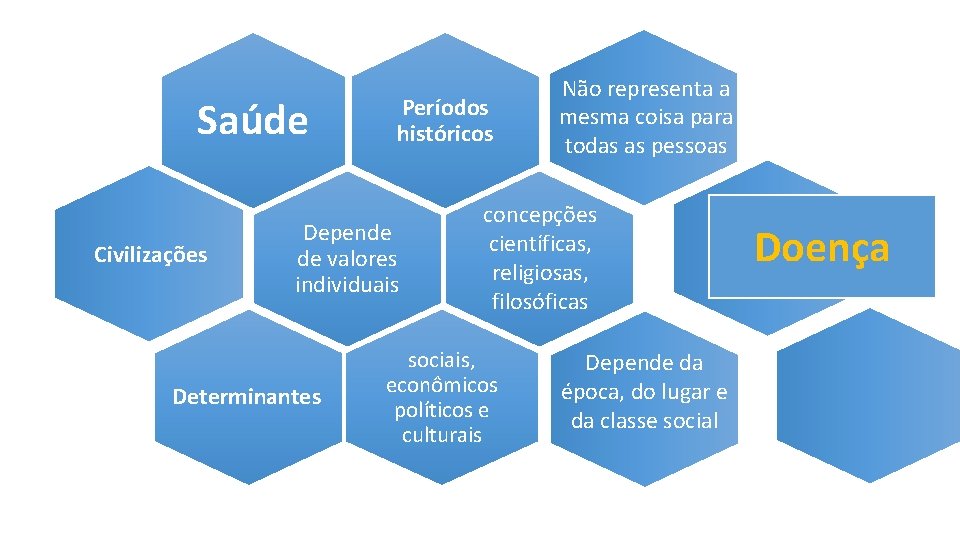 Saúde

Períodos históricos

Não representa a mesma coisa para todas as pessoas

Civilizações

Depende de valores individuais

concepções científicas, religiosas, filosóficas

Doença

Determinantes

sociais, econômicos políticos e culturais

Depende da época, do lugar e da classe social